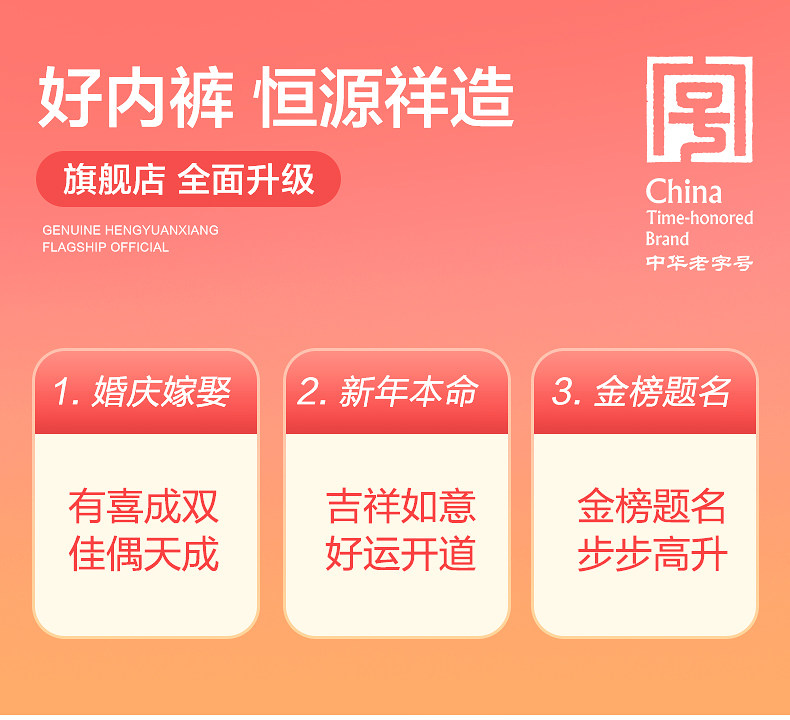 好内裤 恒源祥造

旗舰店 全面升级

GENUINE HENGYUANXIANG
FLAGSHIP OFFICIAL

China
Time-honored
Brand
中华老字号

1. 婚庆嫁娶

有喜成双
佳偶天成

2. 新年本命

吉祥如意
好运开道

3. 金榜题名

金榜题名
步步高升